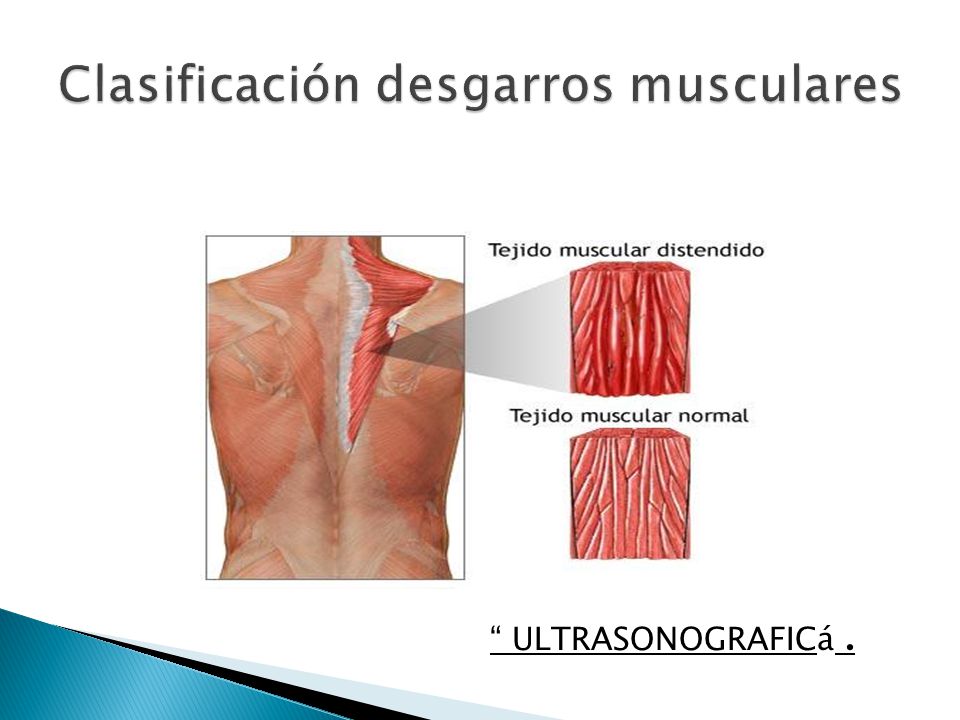 Clasificación desgarros musculares

Tejido muscular distendido

Tejido muscular normal

“ ULTRASONOGRAFICá .